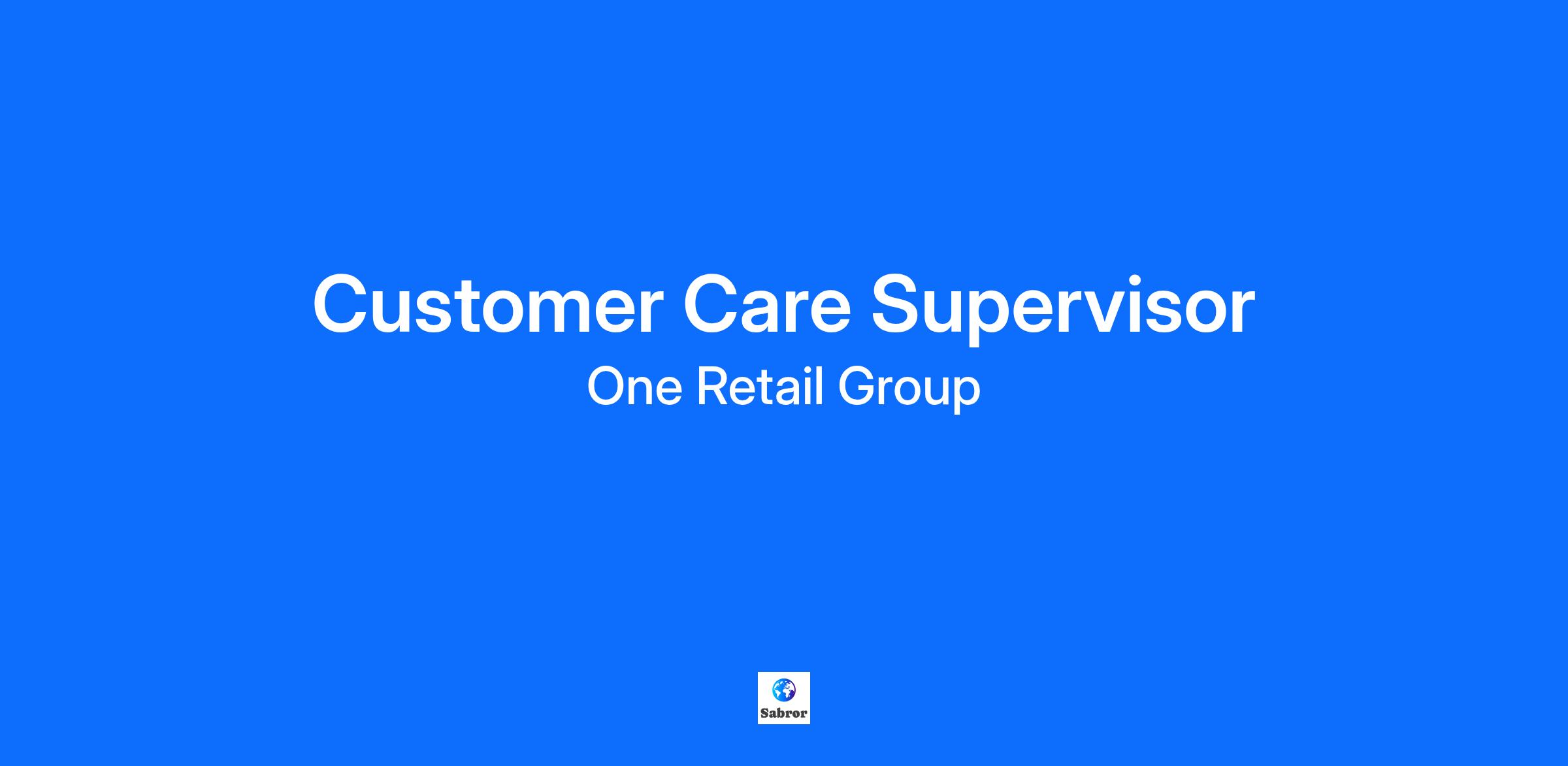 Customer Care Supervisor

One Retail Group

Sabror